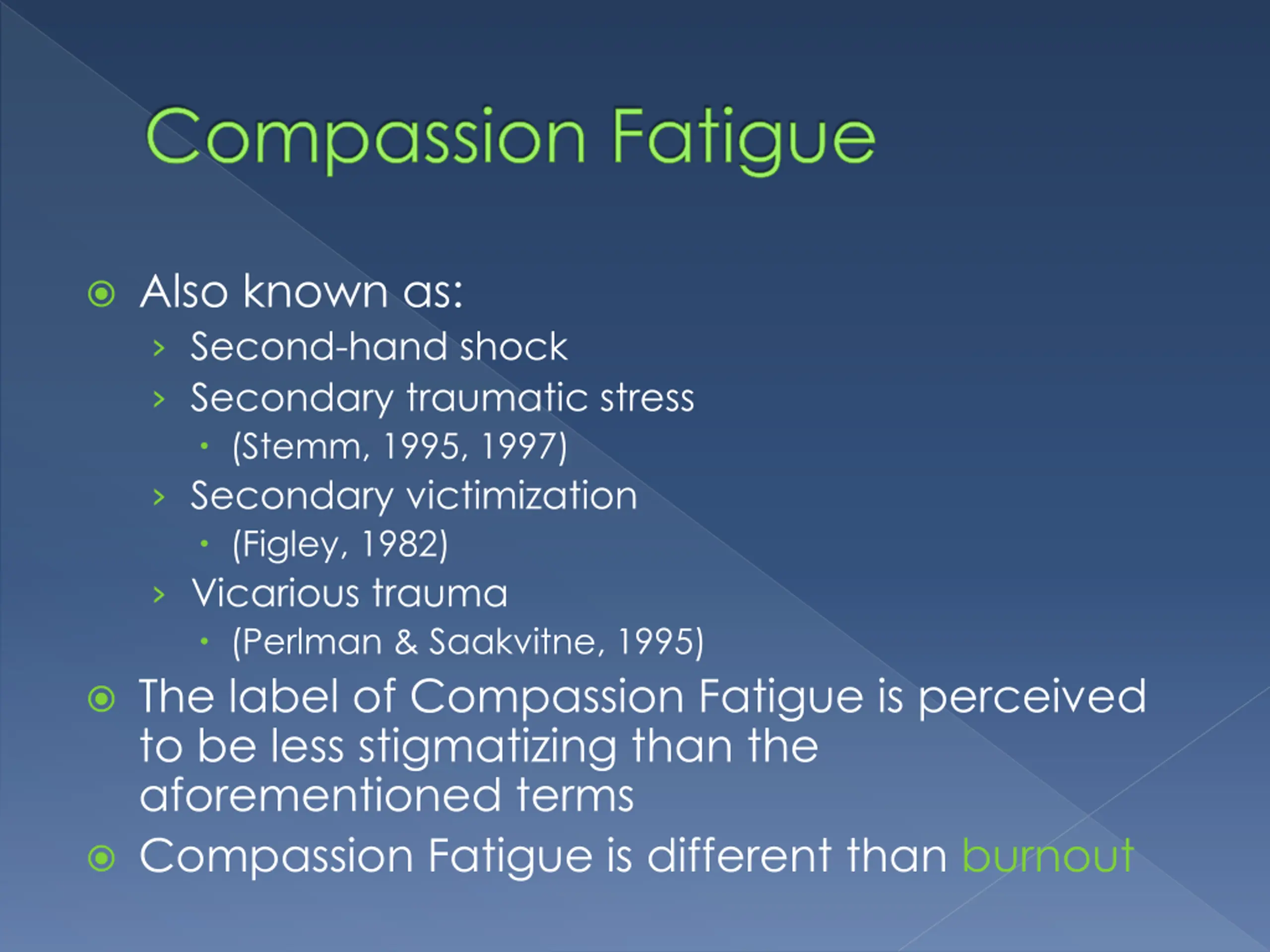 Compassion Fatigue

Also known as:
Second-hand shock
Secondary traumatic stress
(Stemm, 1995, 1997)
Secondary victimization
(Figley, 1982)
Vicarious trauma
(Perlman & Saakvitne, 1995)

The label of Compassion Fatigue is perceived to be less stigmatizing than the aforementioned terms

Compassion Fatigue is different than burnout